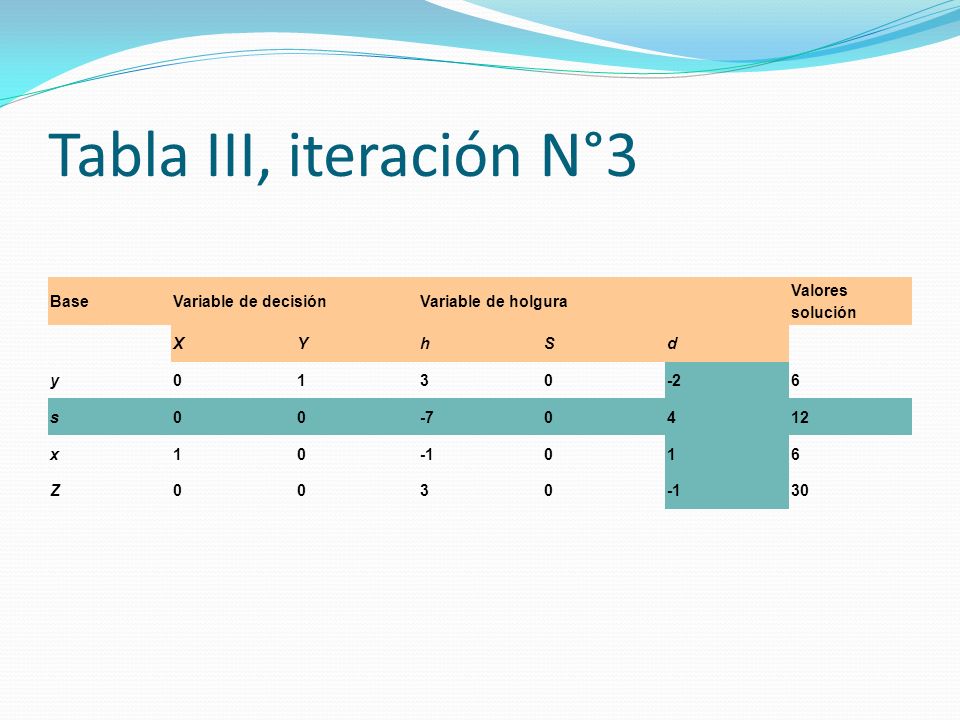 Tabla III, iteración N°3

| Base | Variable de decisión | | Variable de holgura | | | Valores solución |
|---|---|---|---|---|---|---|
| | X | Y | h | S | d | |
| y | 0 | 1 | 3 | 0 | -2 | 6 |
| s | 0 | 0 | -7 | 0 | 4 | 12 |
| x | 1 | 0 | -1 | 0 | 1 | 6 |
| Z | 0 | 0 | 3 | 0 | -1 | 30 |